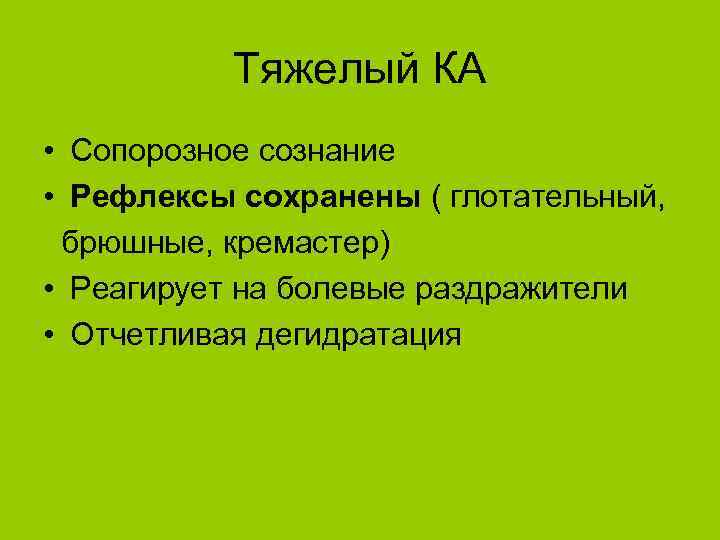 Тяжелый КА

• Сопорозное сознание
• Рефлексы сохранены ( глотательный, брюшные, кремастер)
• Реагирует на болевые раздражители
• Отчетливая дегидратация